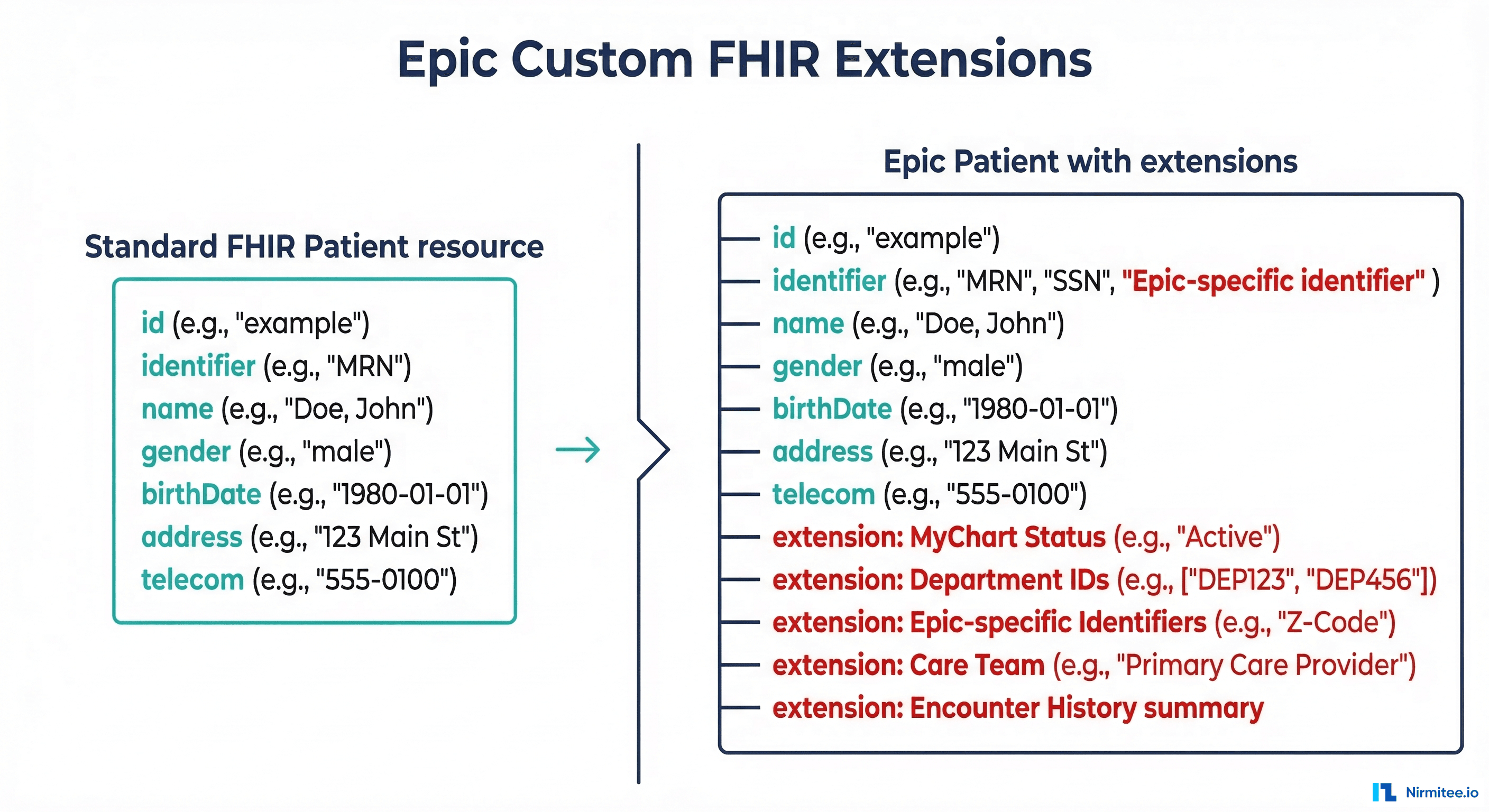 Epic Custom FHIR Extensions

Standard FHIR Patient resource

id (e.g., "example")
identifier (e.g., "MRN")
name (e.g., "Doe, John")
gender (e.g., "male")
birthDate (e.g., "1980-01-01")
address (e.g., "123 Main St")
telecom (e.g., "555-0100")

Epic Patient with extensions

id (e.g., "example")
identifier (e.g., "MRN", "SSN", "Epic-specific identifier" )
name (e.g., "Doe, John")
gender (e.g., "male")
birthDate (e.g., "1980-01-01")
address (e.g., "123 Main St")
telecom (e.g., "555-0100")
extension: MyChart Status (e.g., "Active")
extension: Department IDs (e.g., ["DEP123", "DEP456"])
extension: Epic-specific Identifiers (e.g., "Z-Code")
extension: Care Team (e.g., "Primary Care Provider")
extension: Encounter History summary

Nirmitee.io